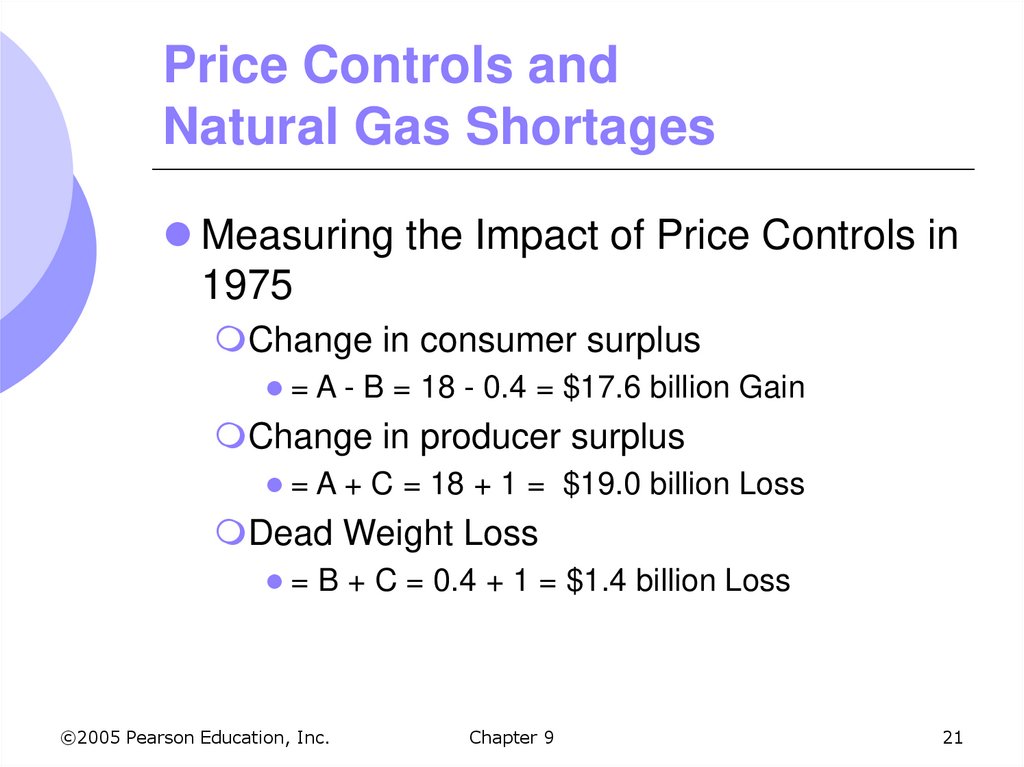 Price Controls and Natural Gas Shortages

Measuring the Impact of Price Controls in 1975

Change in consumer surplus

= A - B = 18 - 0.4 = \$17.6 billion Gain

Change in producer surplus

= A + C = 18 + 1 = \$19.0 billion Loss

Dead Weight Loss

= B + C = 0.4 + 1 = \$1.4 billion Loss

©2005 Pearson Education, Inc.

Chapter 9

21